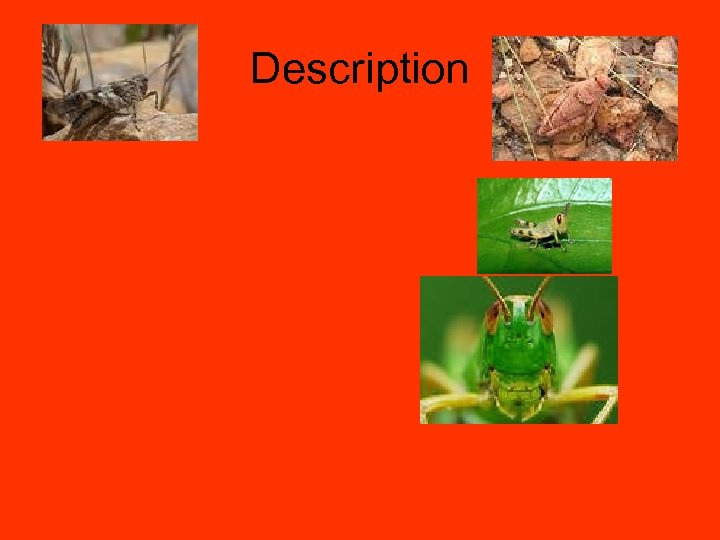 Description